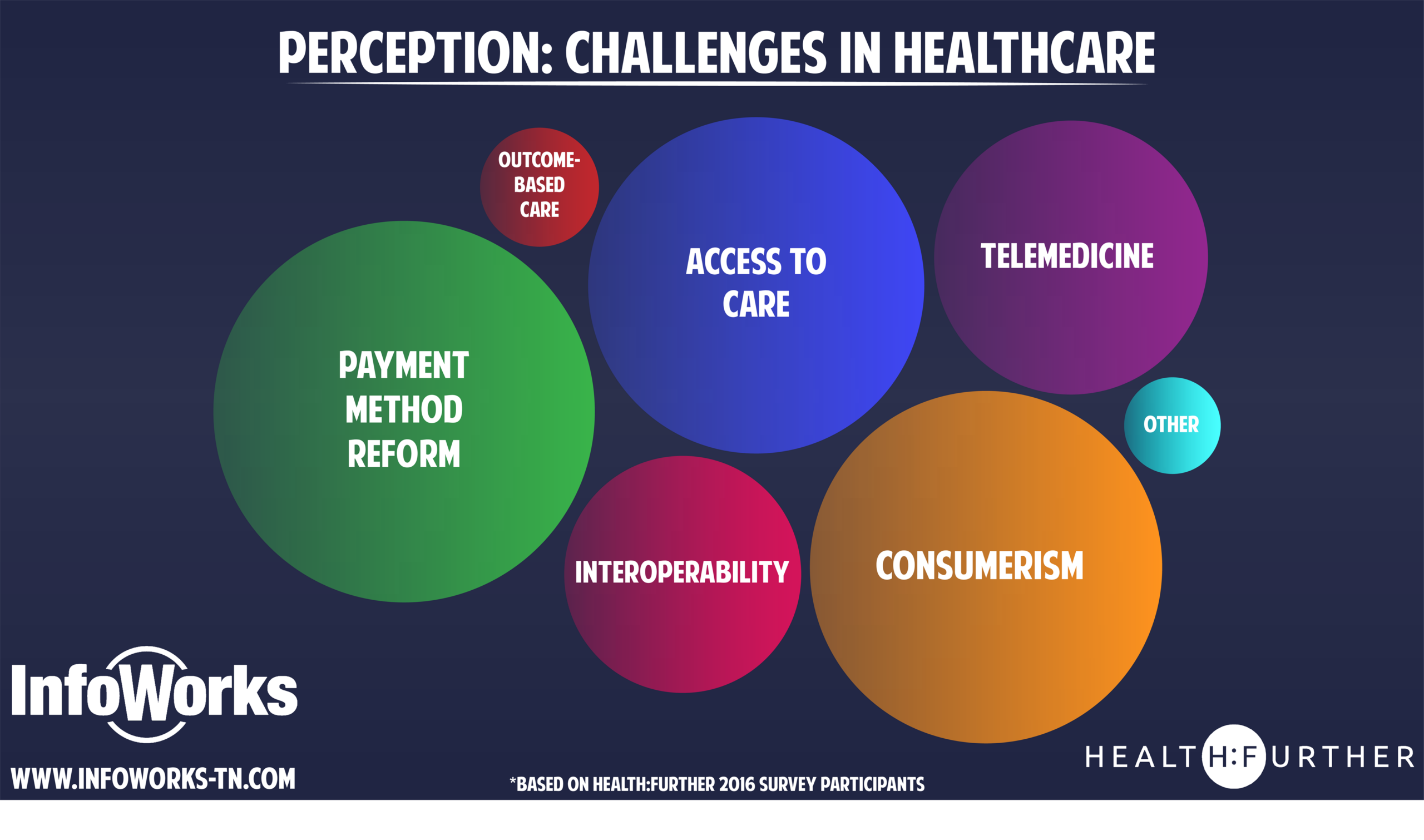 PERCEPTION: CHALLENGES IN HEALTHCARE

OUTCOME-BASED CARE

ACCESS TO CARE

TELEMEDICINE

PAYMENT METHOD REFORM

OTHER

INTEROPERABILITY

CONSUMERISM

InfoWorks

WWW.INFOWORKS-TN.COM

*BASED ON HEALTH:FURTHER 2016 SURVEY PARTICIPANTS

HEALTH:FURTHER